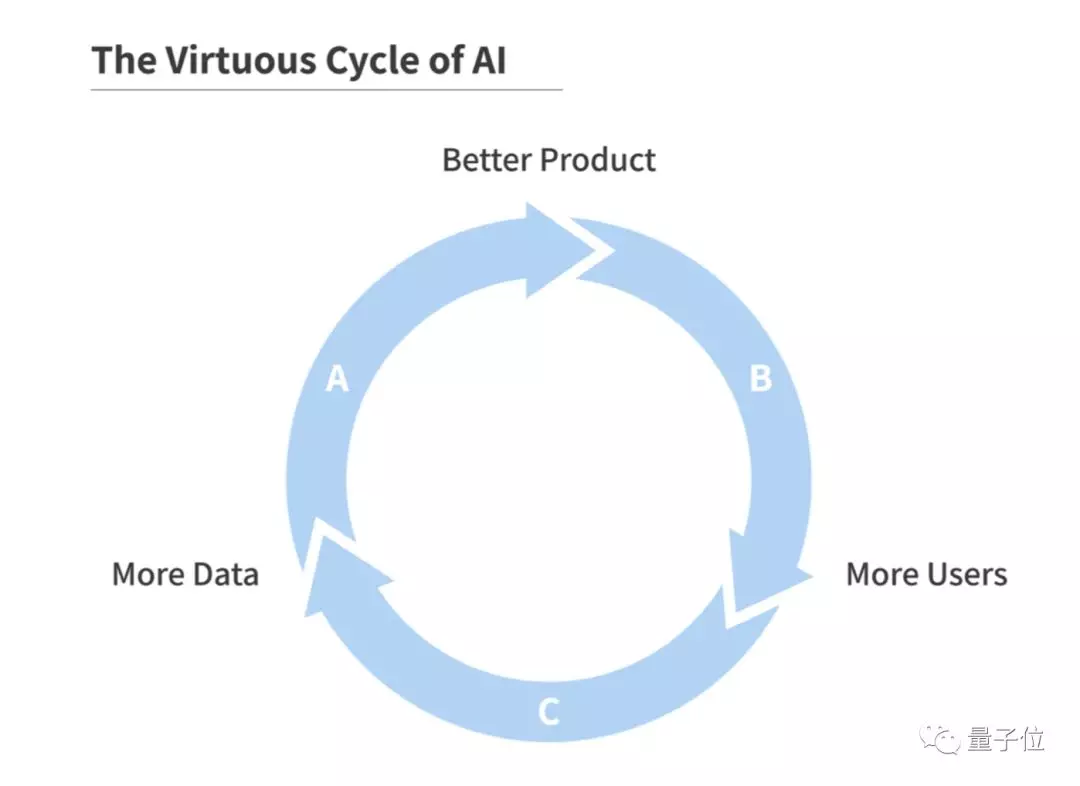 The Virtuous Cycle of AI

Better Product

A

B

More Data

More Users

C

量子位